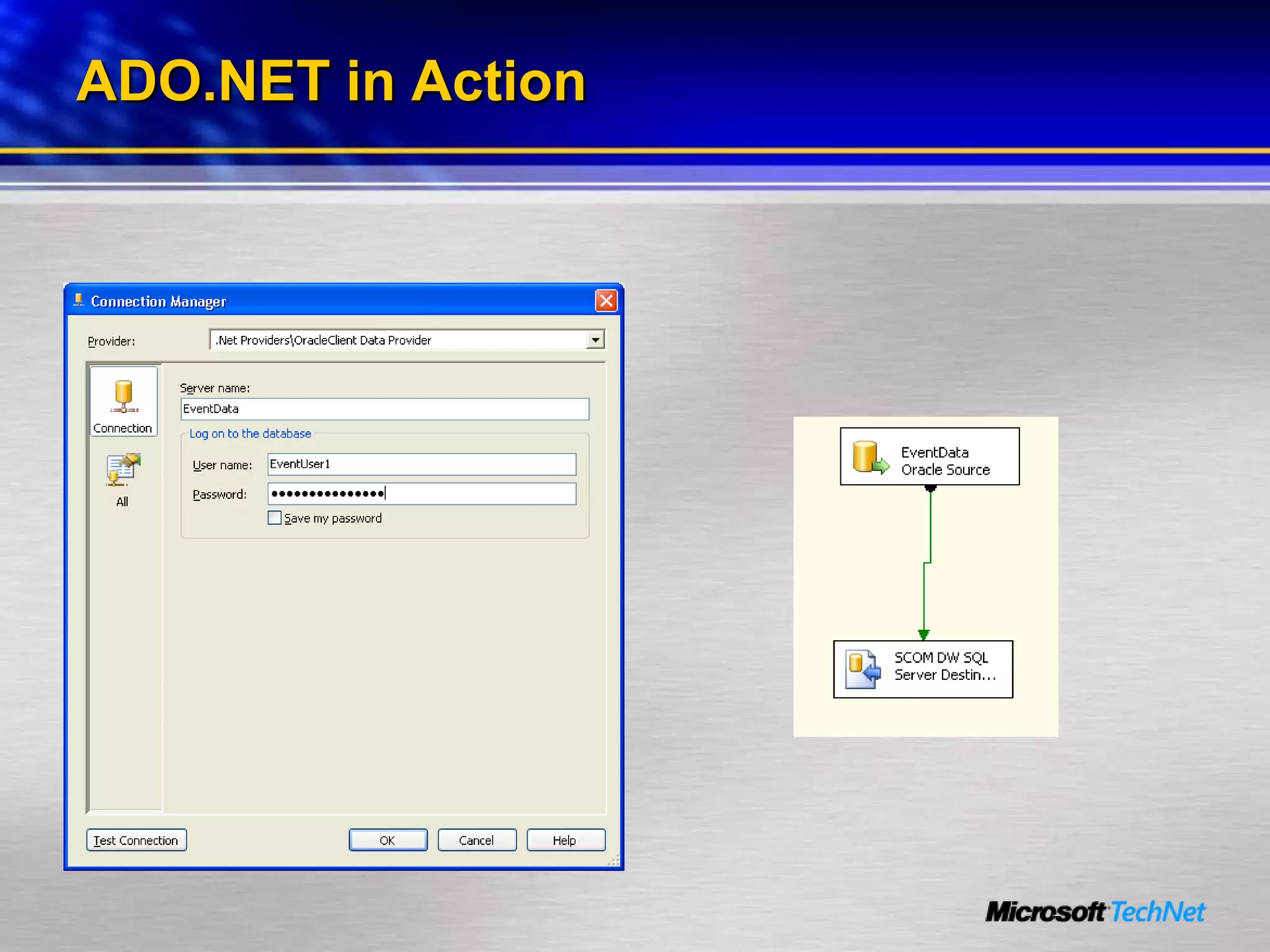 ADO.NET in Action

Connection Manager

Provider: .Net Providers\OracleClient Data Provider

Connection

All

Server name:
EventData

Log on to the database

User name: EventUser1

Password: •••••••••••••••

Save my password

Test Connection

OK

Cancel

Help

EventData Oracle Source

SCOM DW SQL Server Destin...

Microsoft TechNet